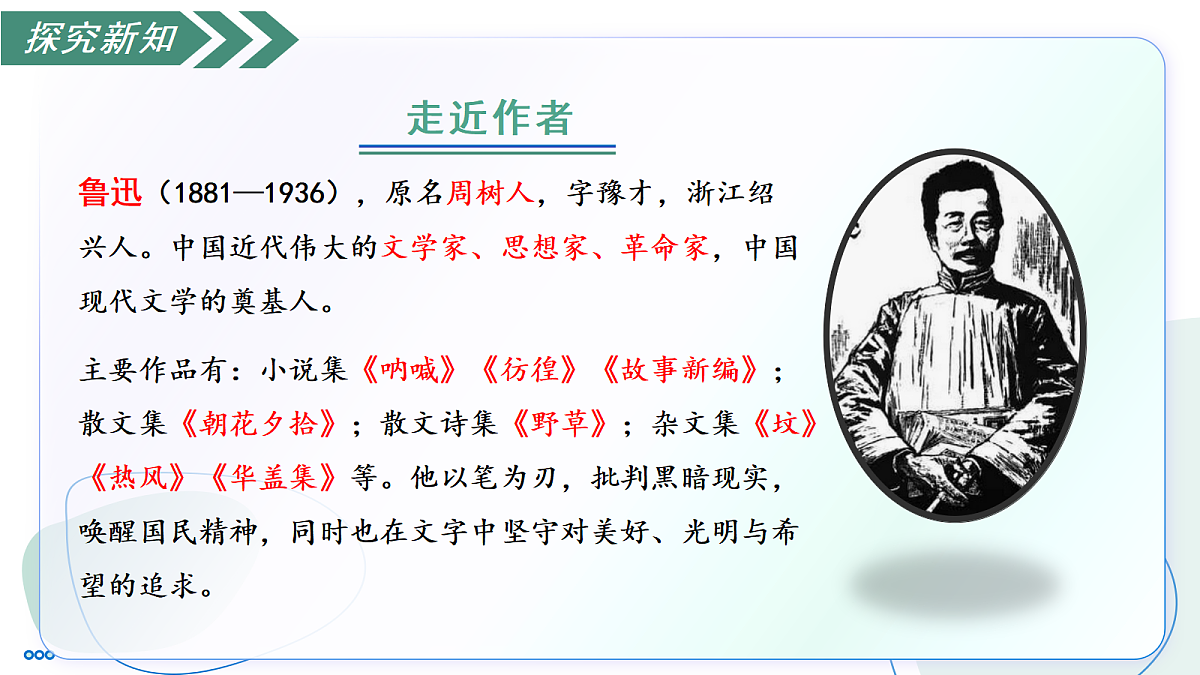 探究新知

走近作者

鲁迅（1881—1936），原名周树人，字豫才，浙江绍兴人。中国近代伟大的文学家、思想家、革命家，中国现代文学的奠基人。

主要作品有：小说集《呐喊》《彷徨》《故事新编》；散文集《朝花夕拾》；散文诗集《野草》；杂文集《坟》《热风》《华盖集》等。他以笔为刃，批判黑暗现实，唤醒国民精神，同时也在文字中坚守对美好、光明与希望的追求。